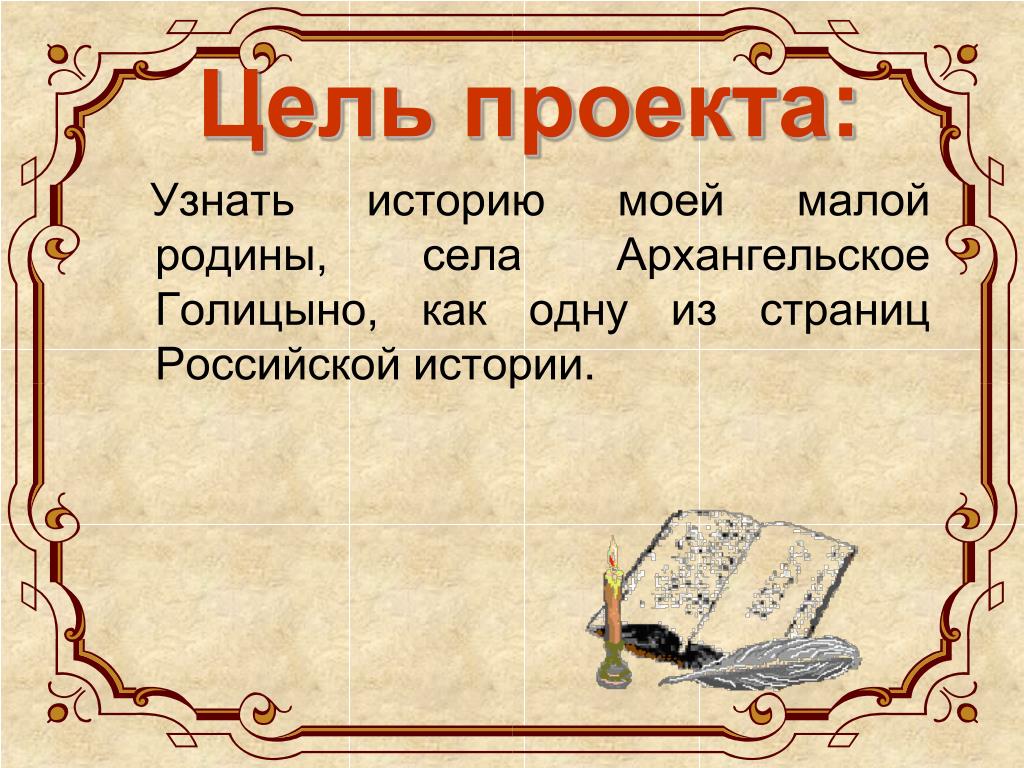 Цель проекта:

Узнать историю моей малой родины, села Архангельское Голицыно, как одну из страниц Российской истории.